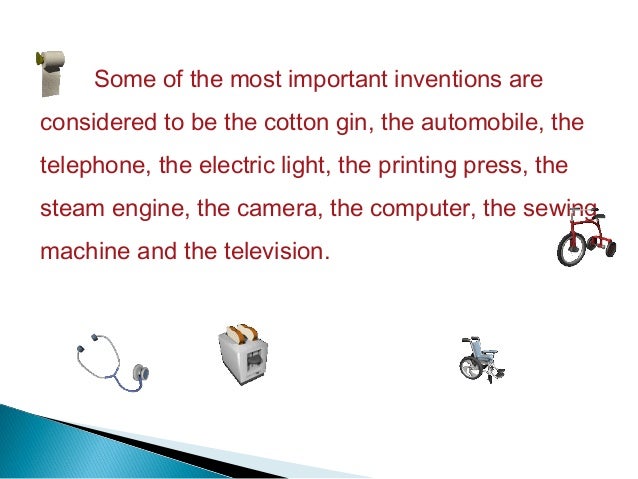 Some of the most important inventions are considered to be the cotton gin, the automobile, the telephone, the electric light, the printing press, the steam engine, the camera, the computer, the sewing machine and the television.